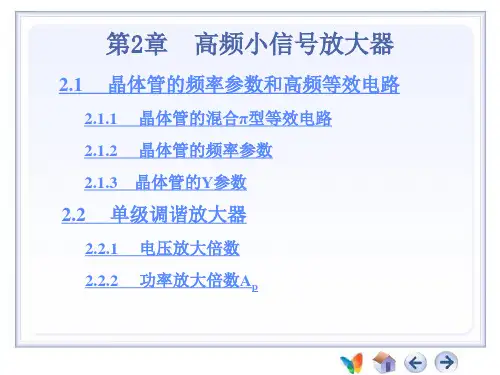 第2章　高频小信号放大器

2.1　晶体管的频率参数和高频等效电路

2.1.1　晶体管的混合π型等效电路

2.1.2　晶体管的频率参数

2.1.3　晶体管的Y参数

2.2　单级调谐放大器

2.2.1　电压放大倍数

2.2.2　功率放大倍数$A_p$